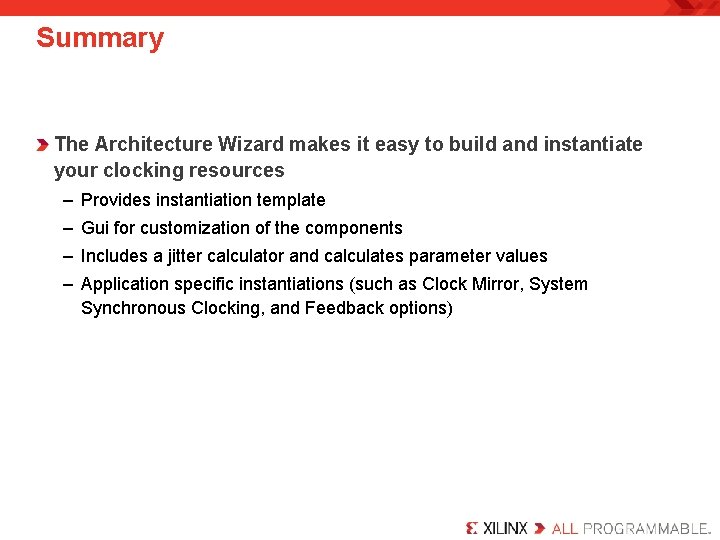 Summary

The Architecture Wizard makes it easy to build and instantiate your clocking resources

– Provides instantiation template

– Gui for customization of the components

– Includes a jitter calculator and calculates parameter values

– Application specific instantiations (such as Clock Mirror, System Synchronous Clocking, and Feedback options)

XILINX ALL PROGRAMMABLE.